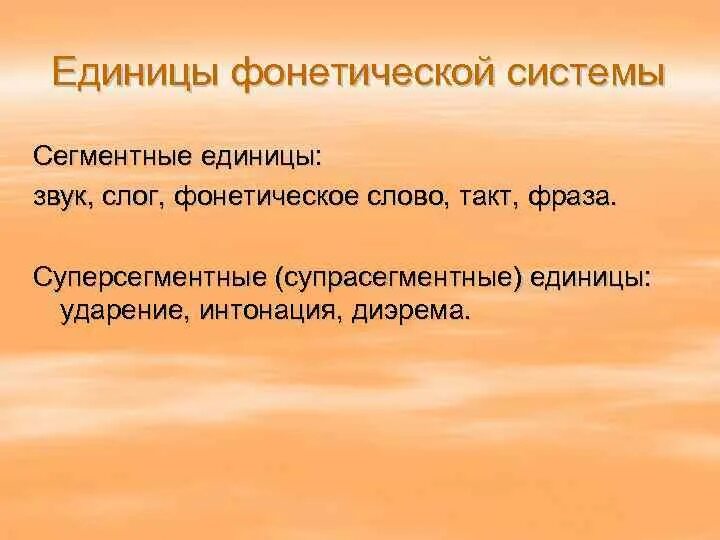 Единицы фонетической системы

Сегментные единицы:
звук, слог, фонетическое слово, такт, фраза.

Суперсегментные (супрасегментные) единицы: ударение, интонация, диэрема.